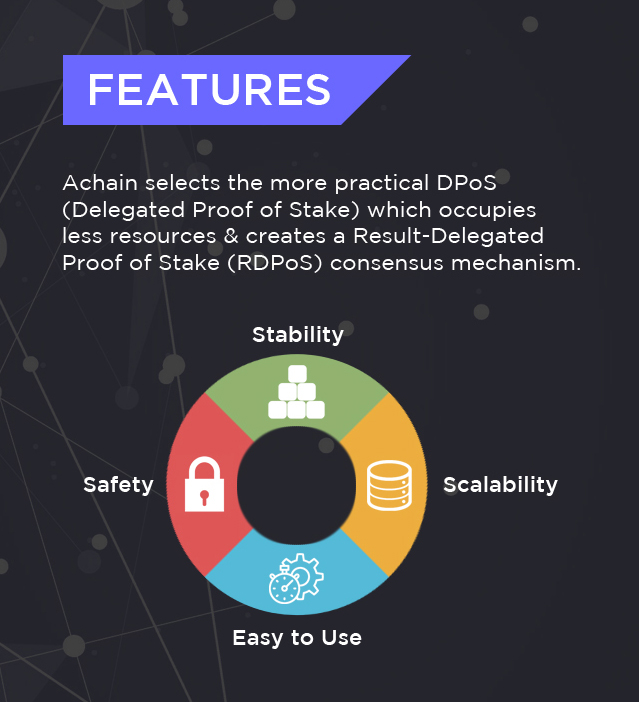 FEATURES

Achain selects the more practical DPoS (Delegated Proof of Stake) which occupies less resources & creates a Result-Delegated Proof of Stake (RDPoS) consensus mechanism.

Stability

Safety

Scalability

Easy to Use